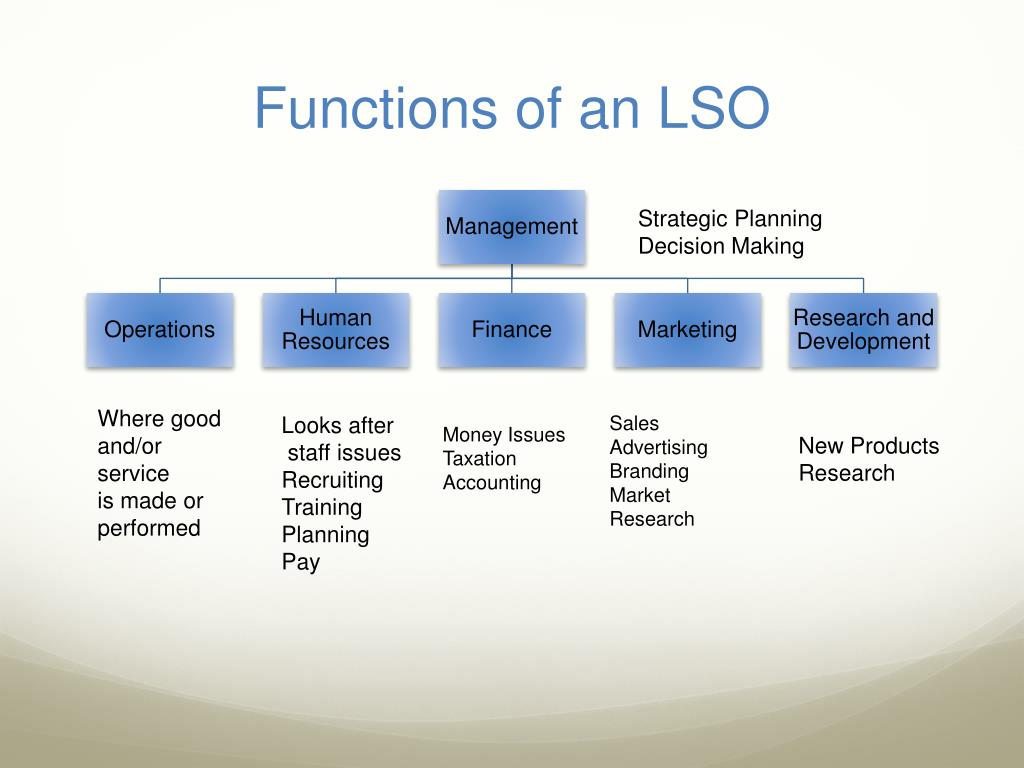 Functions of an LSO

Management

Strategic Planning
Decision Making

Operations

Human Resources

Finance

Marketing

Research and Development

Where good and/or service is made or performed

Looks after staff issues
Recruiting
Training
Planning
Pay

Money Issues
Taxation
Accounting

Sales
Advertising
Branding
Market Research

New Products
Research